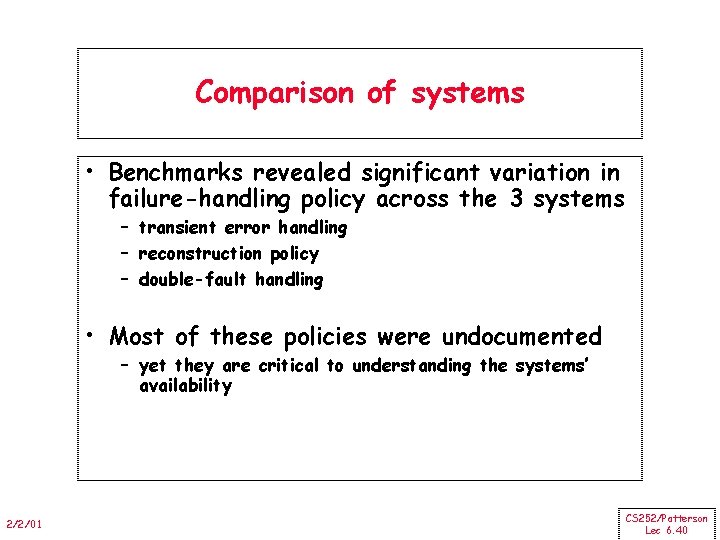 Comparison of systems

• Benchmarks revealed significant variation in failure-handling policy across the 3 systems
– transient error handling
– reconstruction policy
– double-fault handling

• Most of these policies were undocumented
– yet they are critical to understanding the systems' availability

2/2/01

CS252/Patterson
Lec 6.40